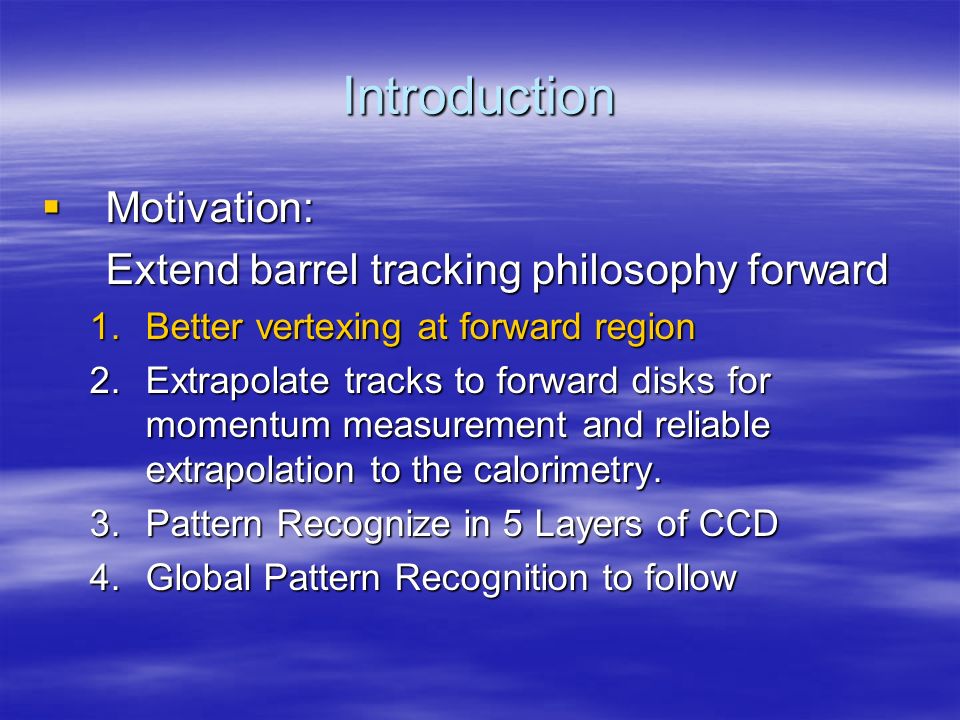 Introduction

▪ Motivation:

Extend barrel tracking philosophy forward

1. Better vertexing at forward region
2. Extrapolate tracks to forward disks for momentum measurement and reliable extrapolation to the calorimetry.
3. Pattern Recognize in 5 Layers of CCD
4. Global Pattern Recognition to follow